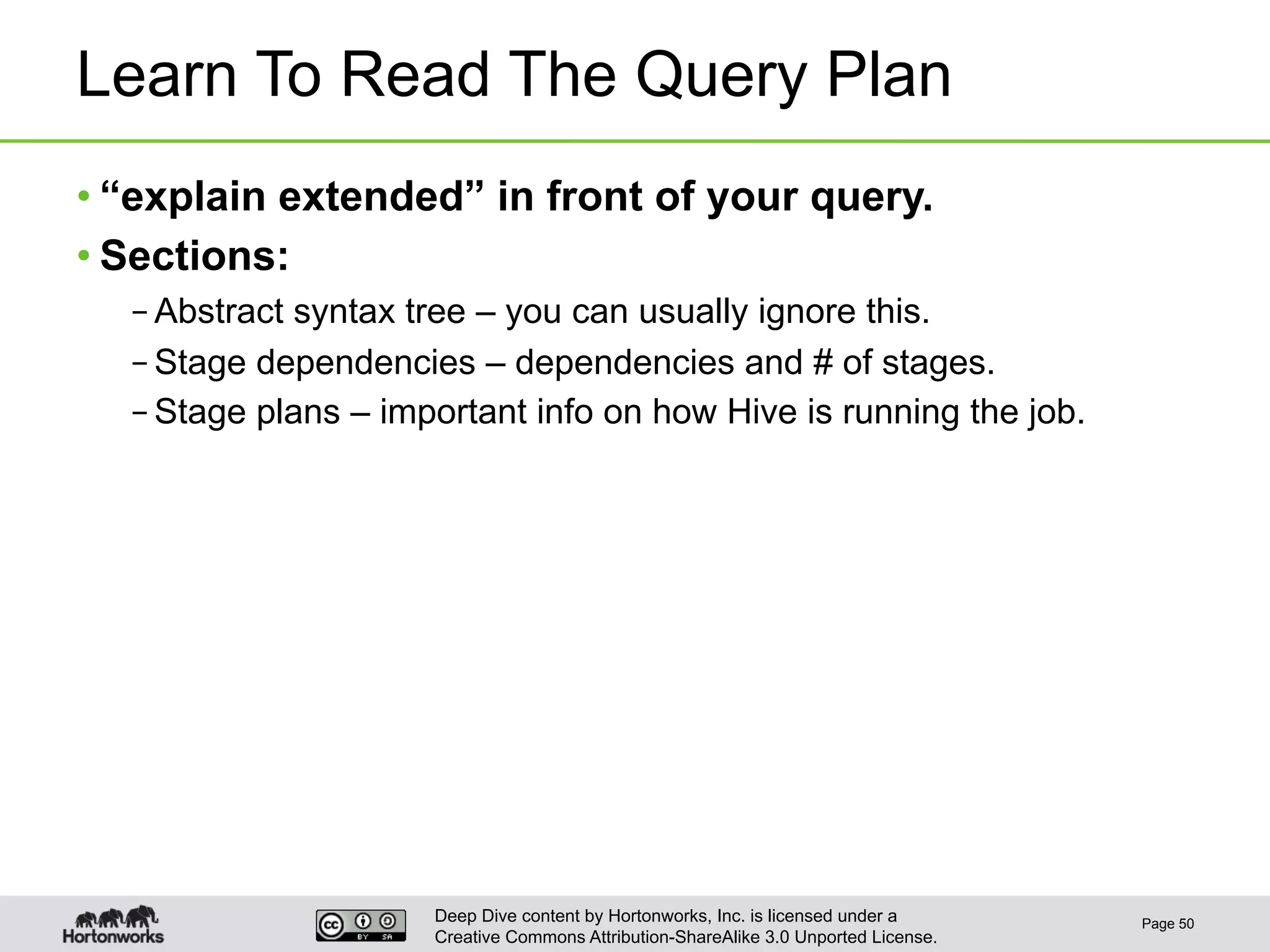 Learn To Read The Query Plan

• “explain extended” in front of your query.
• Sections:
– Abstract syntax tree – you can usually ignore this.
– Stage dependencies – dependencies and # of stages.
– Stage plans – important info on how Hive is running the job.

Hortonworks

cc BY SA

Deep Dive content by Hortonworks, Inc. is licensed under a Creative Commons Attribution-ShareAlike 3.0 Unported License.

Page 50